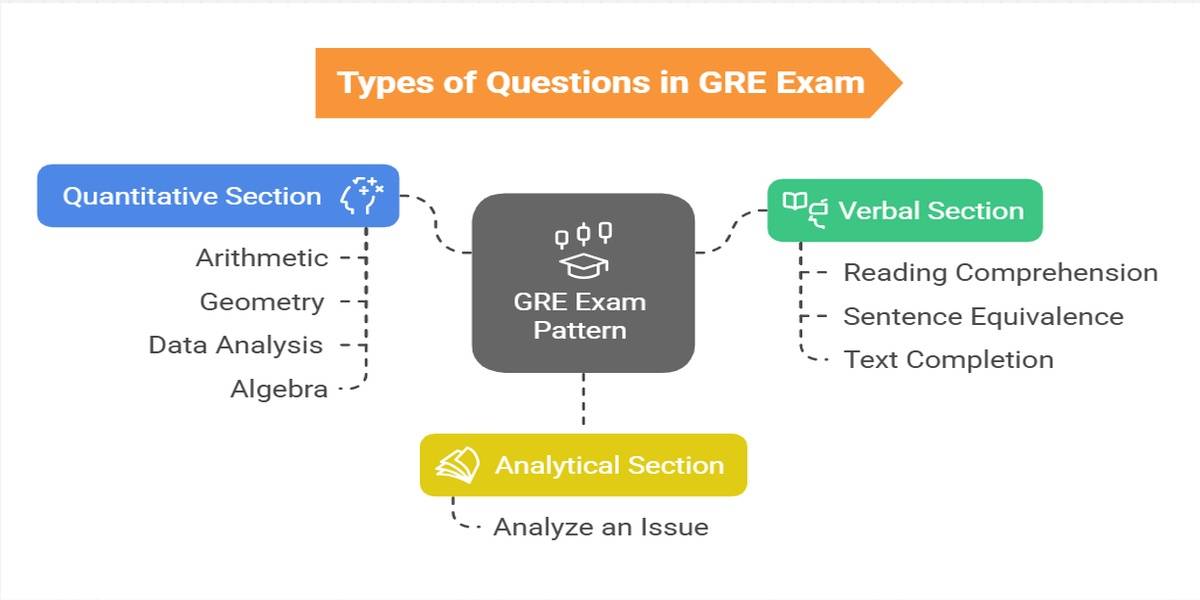 Types of Questions in GRE Exam

Quantitative Section

Arithmetic

Geometry

Data Analysis

Algebra

GRE Exam Pattern

Verbal Section

Reading Comprehension

Sentence Equivalence

Text Completion

Analytical Section

Analyze an Issue